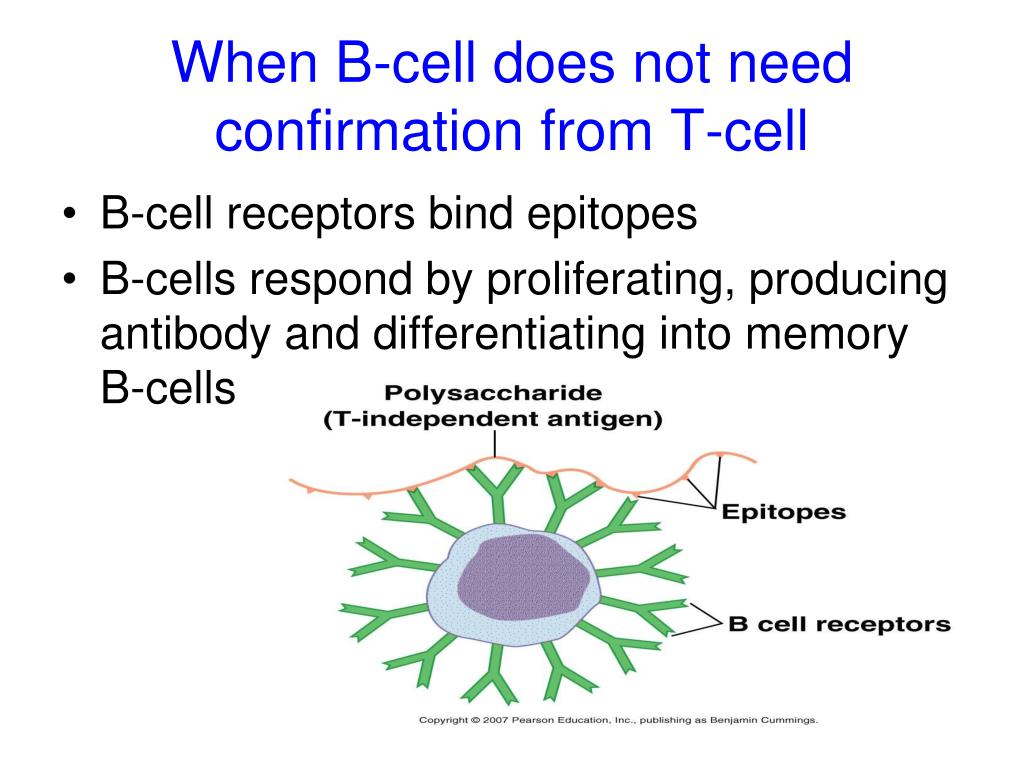 When B-cell does not need confirmation from T-cell

• B-cell receptors bind epitopes
• B-cells respond by proliferating, producing antibody and differentiating into memory B-cells

Polysaccharide
(T-independent antigen)

Epitopes

B cell receptors

Copyright © 2007 Pearson Education, Inc., publishing as Benjamin Cummings.